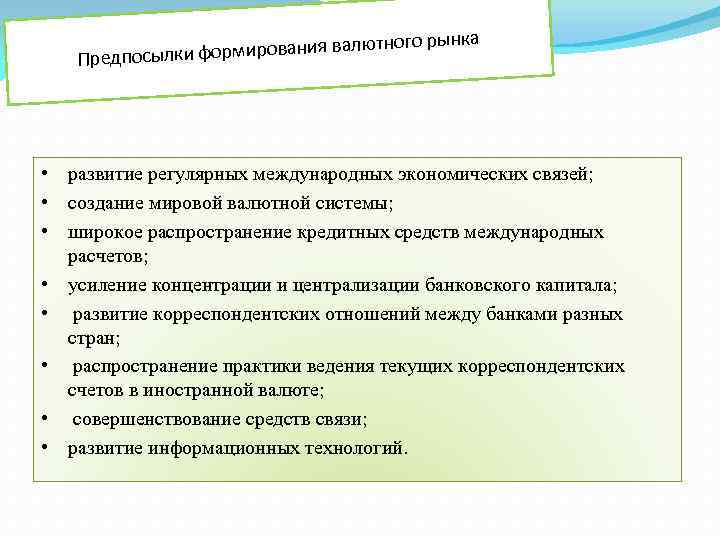 Предпосылки формирования валютного рынка

• развитие регулярных международных экономических связей;
• создание мировой валютной системы;
• широкое распространение кредитных средств международных расчетов;
• усиление концентрации и централизации банковского капитала;
• развитие корреспондентских отношений между банками разных стран;
• распространение практики ведения текущих корреспондентских счетов в иностранной валюте;
• совершенствование средств связи;
• развитие информационных технологий.